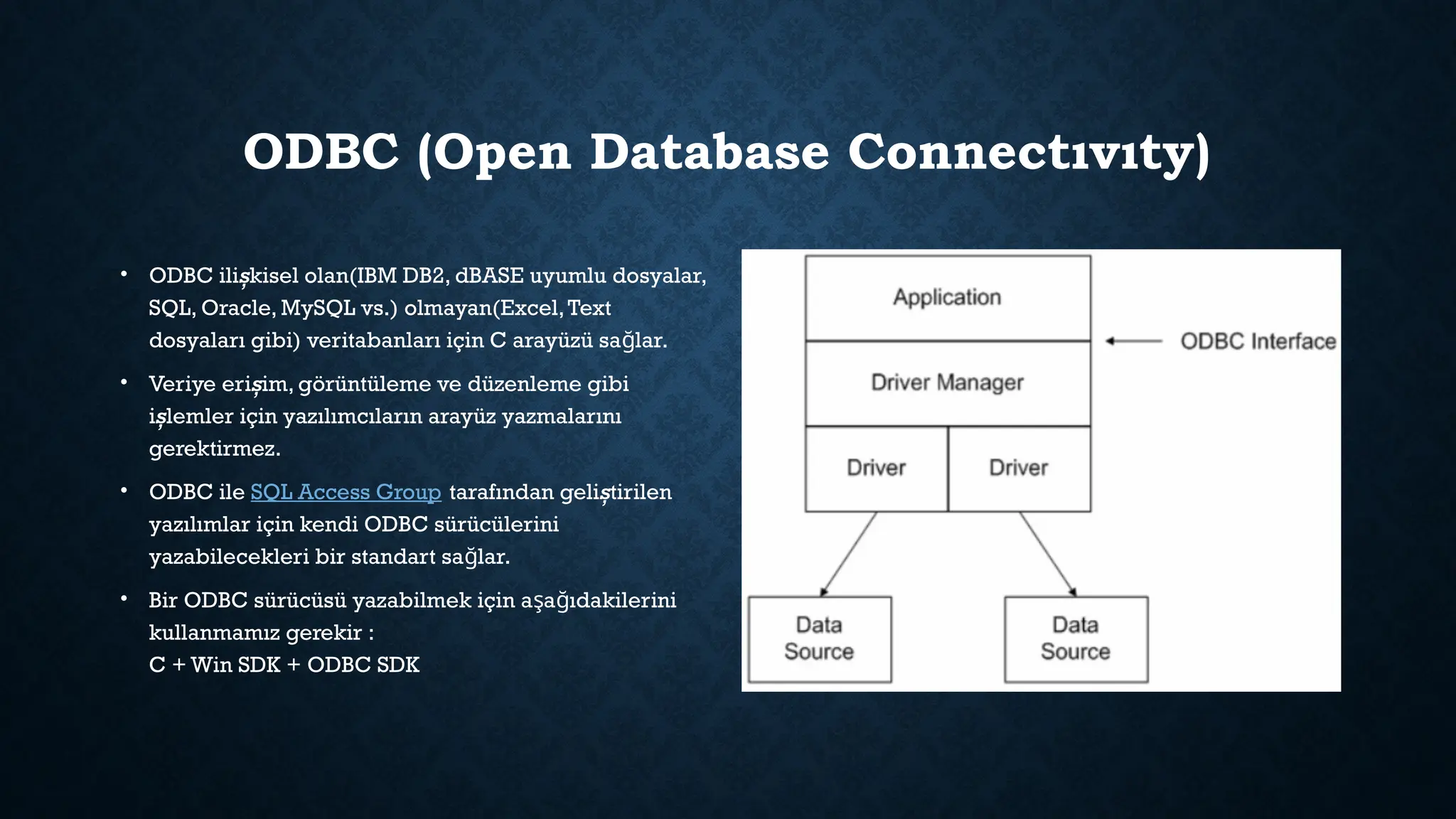 ODBC (Open Database Connectıvıty)

• ODBC ilişkisel olan(IBM DB2, dBASE uyumlu dosyalar, SQL, Oracle, MySQL vs.) olmayan(Excel, Text dosyaları gibi) veritabanları için C arayüzü sağlar.

• Veriye erişim, görüntüleme ve düzenleme gibi işlemler için yazılımcıların arayüz yazmalarını gerektirmez.

• ODBC ile SQL Access Group tarafından geliştirilen yazılımlar için kendi ODBC sürücülerini yazabilecekleri bir standart sağlar.

• Bir ODBC sürücüsü yazabilmek için aşağıdakilerini kullanmamız gerekir :
C + Win SDK + ODBC SDK

Application
ODBC Interface
Driver Manager
Driver
Driver
Data Source
Data Source